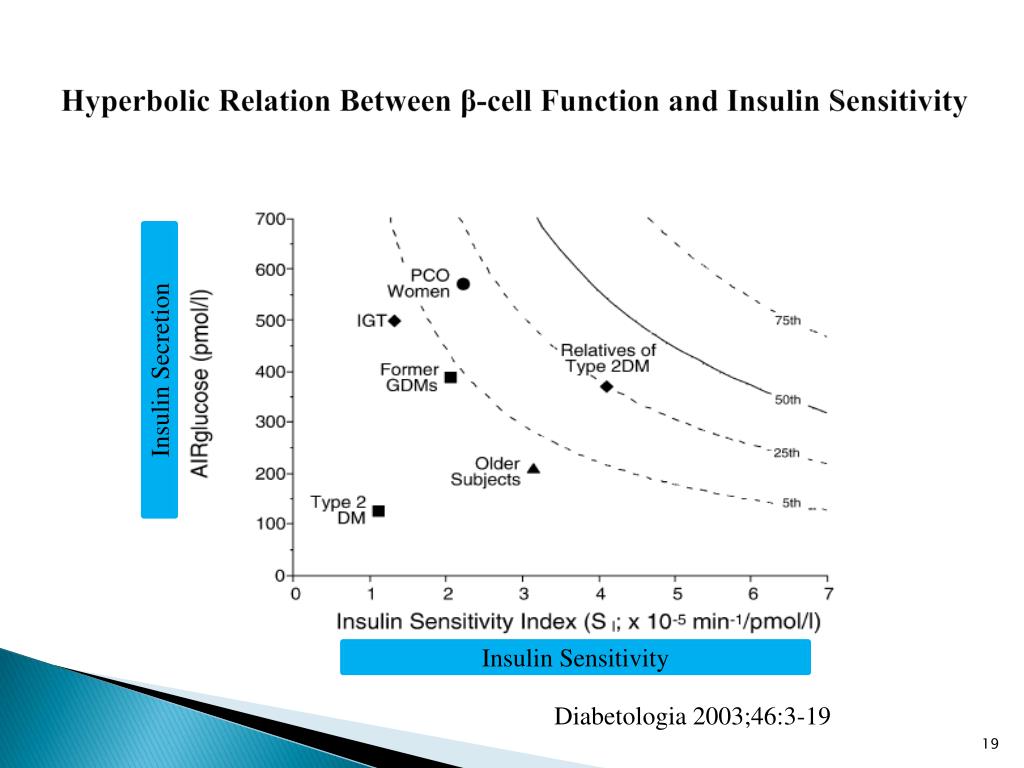 Hyperbolic Relation Between β-cell Function and Insulin Sensitivity

Insulin Secretion

AIRglucose (pmol/l)

700
600
500
400
300
200
100
0

PCO Women
IGT
Former GDMs
Relatives of Type 2DM
Older Subjects
Type 2 DM

75th
50th
25th
5th

0 1 2 3 4 5 6 7

Insulin Sensitivity Index ($S_I$; x $10^{-5}$ $min^{-1}$/pmol/l)

Insulin Sensitivity

Diabetologia 2003;46:3-19

19